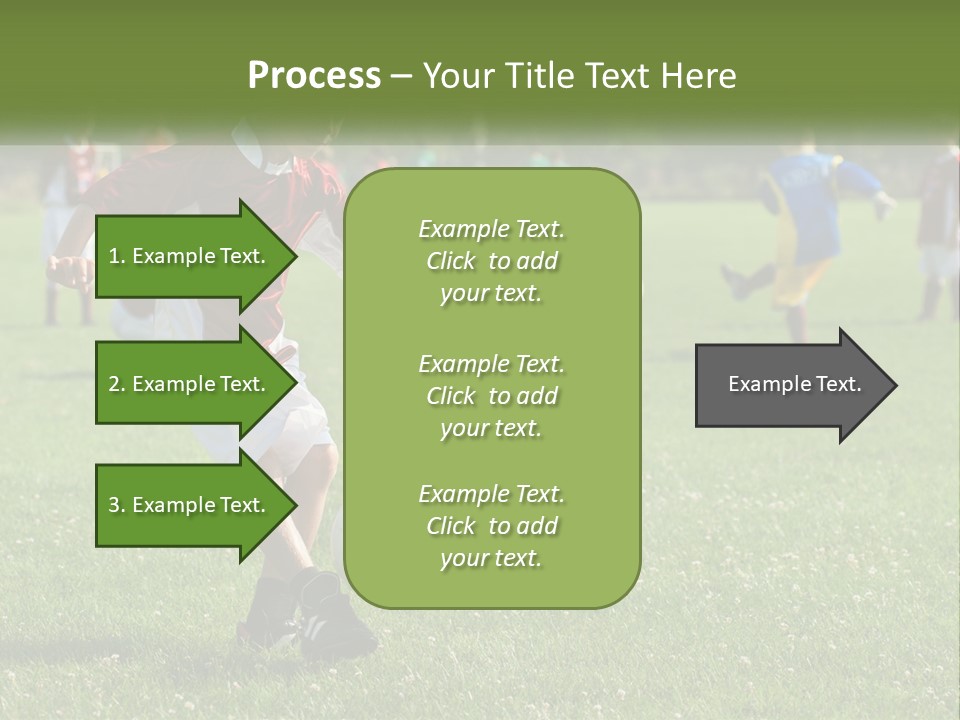 Process – Your Title Text Here

1. Example Text.

2. Example Text.

3. Example Text.

Example Text. Click to add your text.

Example Text. Click to add your text.

Example Text. Click to add your text.

Example Text.